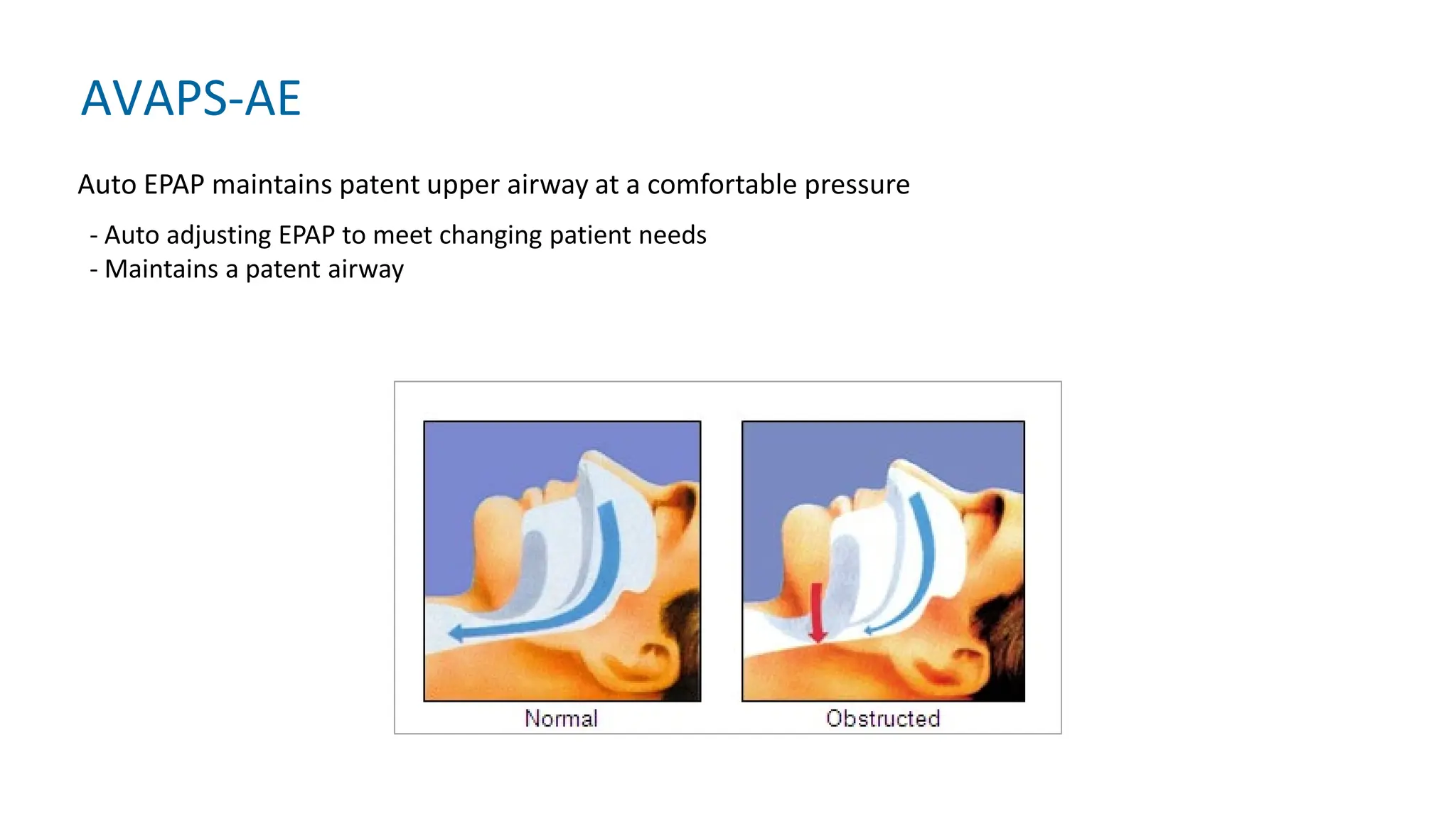 AVAPS-AE

Auto EPAP maintains patent upper airway at a comfortable pressure

- Auto adjusting EPAP to meet changing patient needs
- Maintains a patent airway

Normal

Obstructed